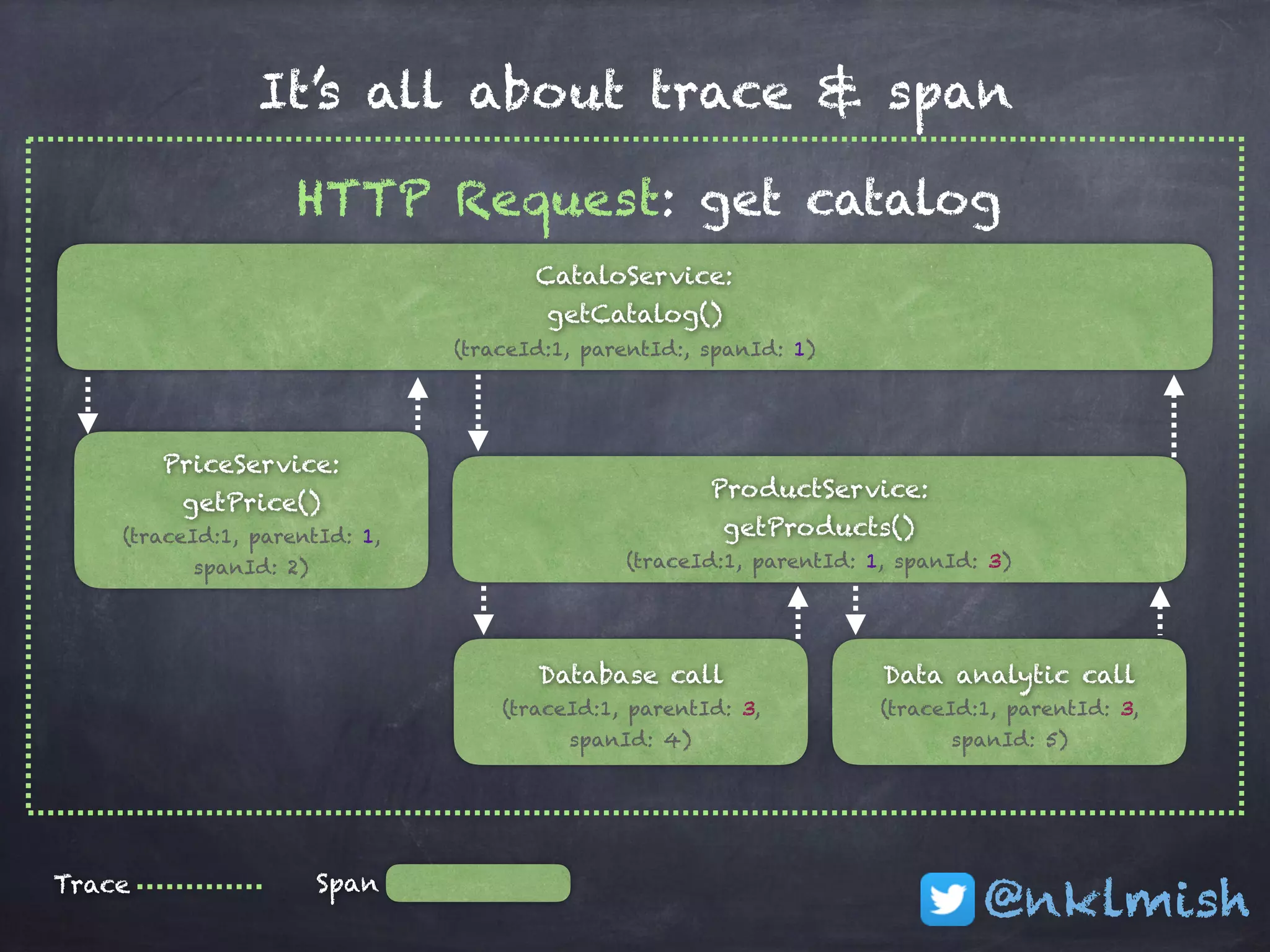 It's all about trace & span

HTTP Request: get catalog

CataloService:
getCatalog()
(traceId:1, parentId:, spanId: 1)

PriceService:
getPrice()
(traceId:1, parentId: 1, spanId: 2)

ProductService:
getProducts()
(traceId:1, parentId: 1, spanId: 3)

Database call
(traceId:1, parentId: 3, spanId: 4)

Data analytic call
(traceId:1, parentId: 3, spanId: 5)

Trace

Span

@nklmish